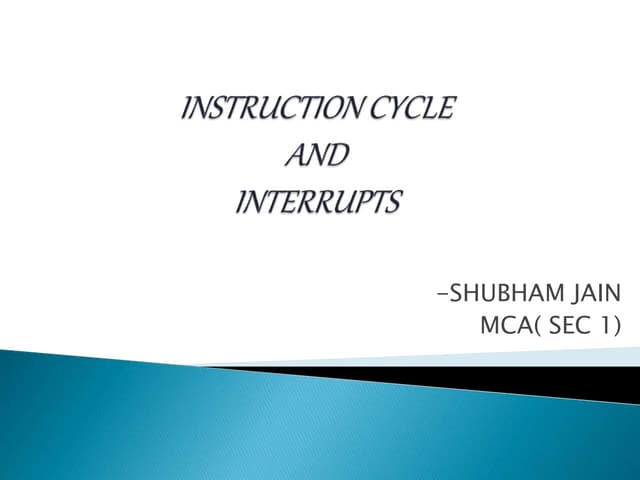 INSTRUCTION CYCLE
AND
INTERRUPTS

-SHUBHAM JAIN
MCA( SEC 1)